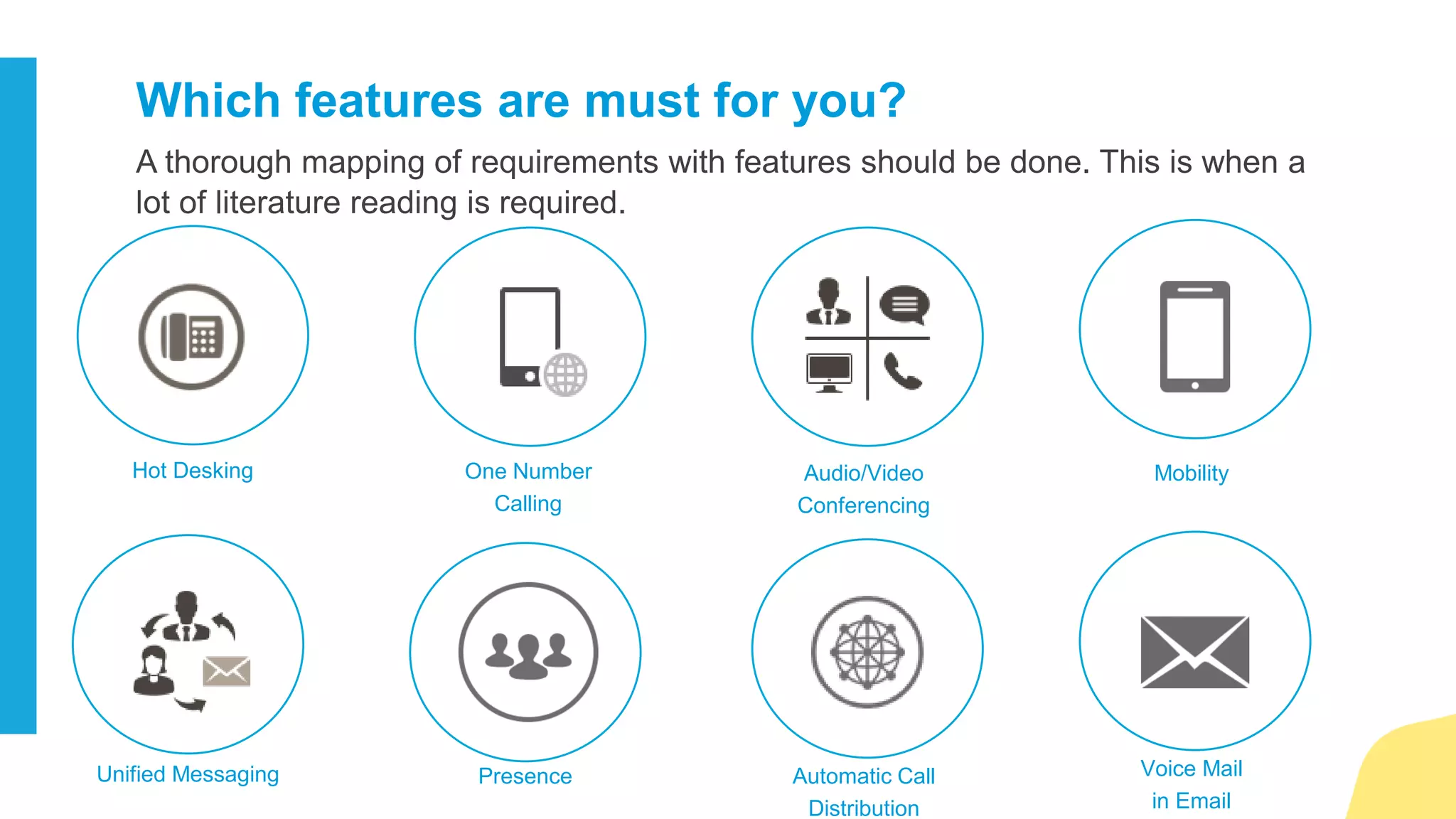 Which features are must for you?

A thorough mapping of requirements with features should be done. This is when a lot of literature reading is required.

Hot Desking

One Number Calling

Audio/Video Conferencing

Mobility

Unified Messaging

Presence

Automatic Call Distribution

Voice Mail in Email